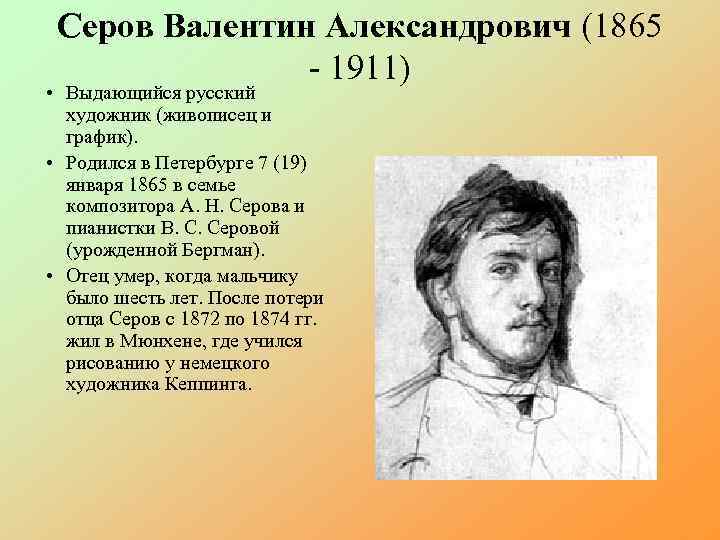 Серов Валентин Александрович (1865 - 1911)

• Выдающийся русский художник (живописец и график).
• Родился в Петербурге 7 (19) января 1865 в семье композитора А. Н. Серова и пианистки В. С. Серовой (урожденной Бергман).
• Отец умер, когда мальчику было шесть лет. После потери отца Серов с 1872 по 1874 гг. жил в Мюнхене, где учился рисованию у немецкого художника Кеппинга.